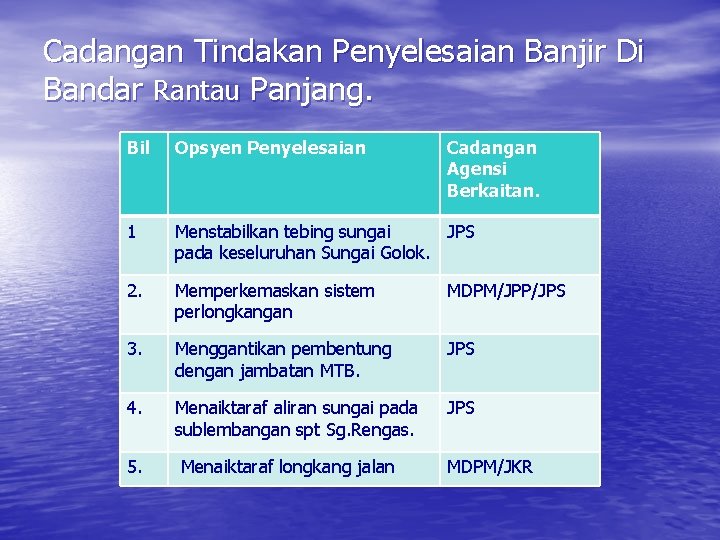 Cadangan Tindakan Penyelesaian Banjir Di Bandar Rantau Panjang.

| Bil | Opsyen Penyelesaian | Cadangan Agensi Berkaitan. |
|---|---|---|
| 1 | Menstabilkan tebing sungai pada keseluruhan Sungai Golok. | JPS |
| 2. | Memperkemaskan sistem perlongkangan | MDPM/JPP/JPS |
| 3. | Menggantikan pembentung dengan jambatan MTB. | JPS |
| 4. | Menaiktaraf aliran sungai pada sublembangan spt Sg.Rengas. | JPS |
| 5. | Menaiktaraf longkang jalan | MDPM/JKR |